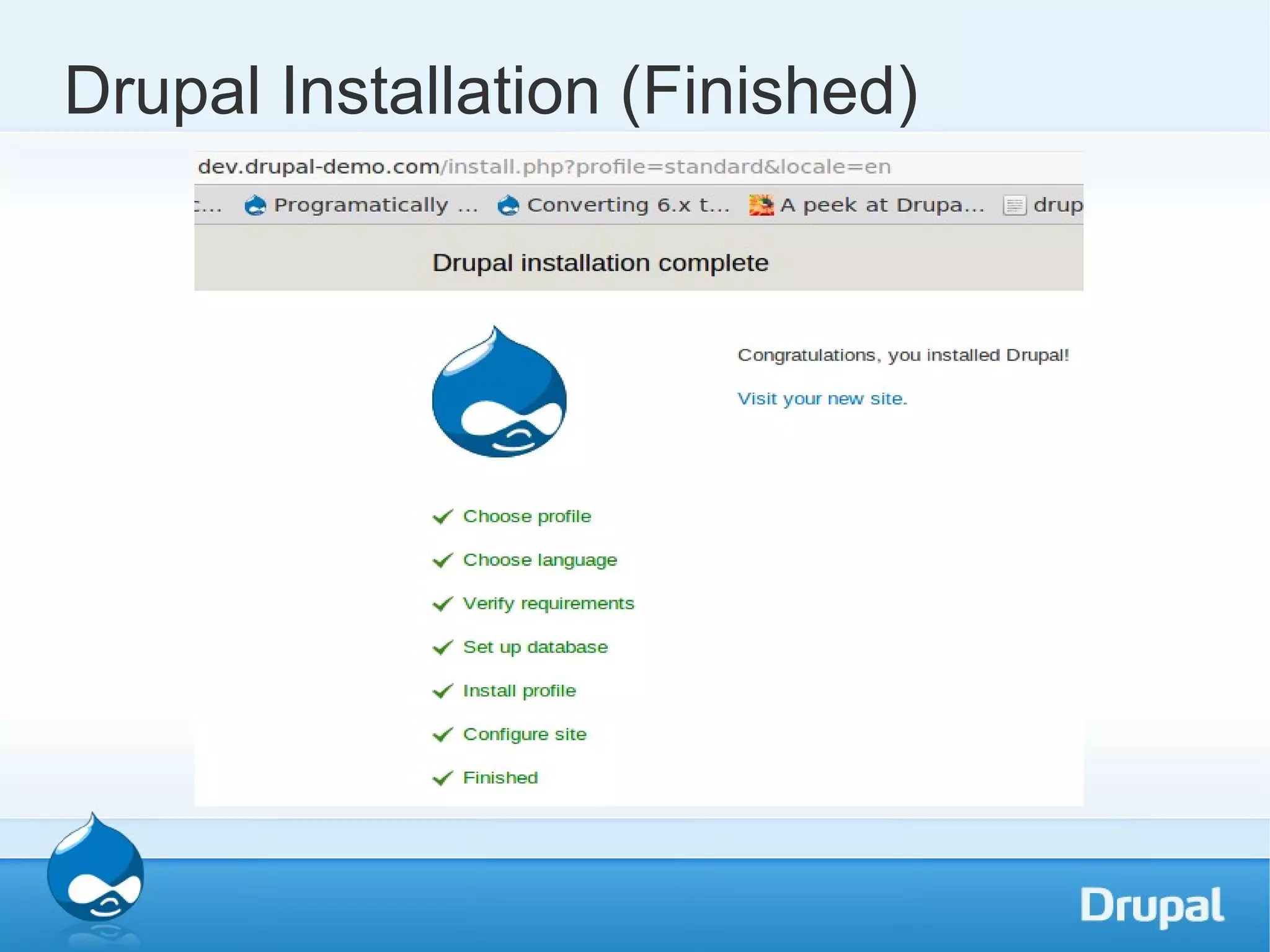 Drupal Installation (Finished)

dev.drupal-demo.com/install.php?profile=standard&locale=en

:... Programatically ... Converting 6.x t... A peek at Drupa... drup

Drupal installation complete

Congratulations, you installed Drupal!

Visit your new site.

Choose profile

Choose language

Verify requirements

Set up database

Install profile

Configure site

Finished

Drupal